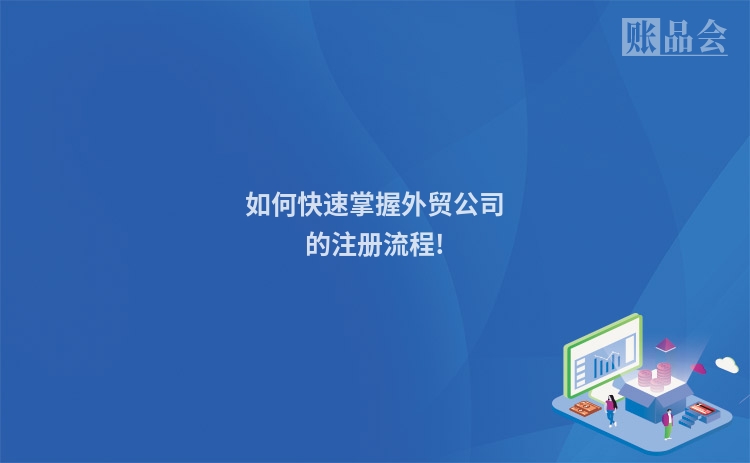 账品会

如何快速掌握外贸公司的注册流程!